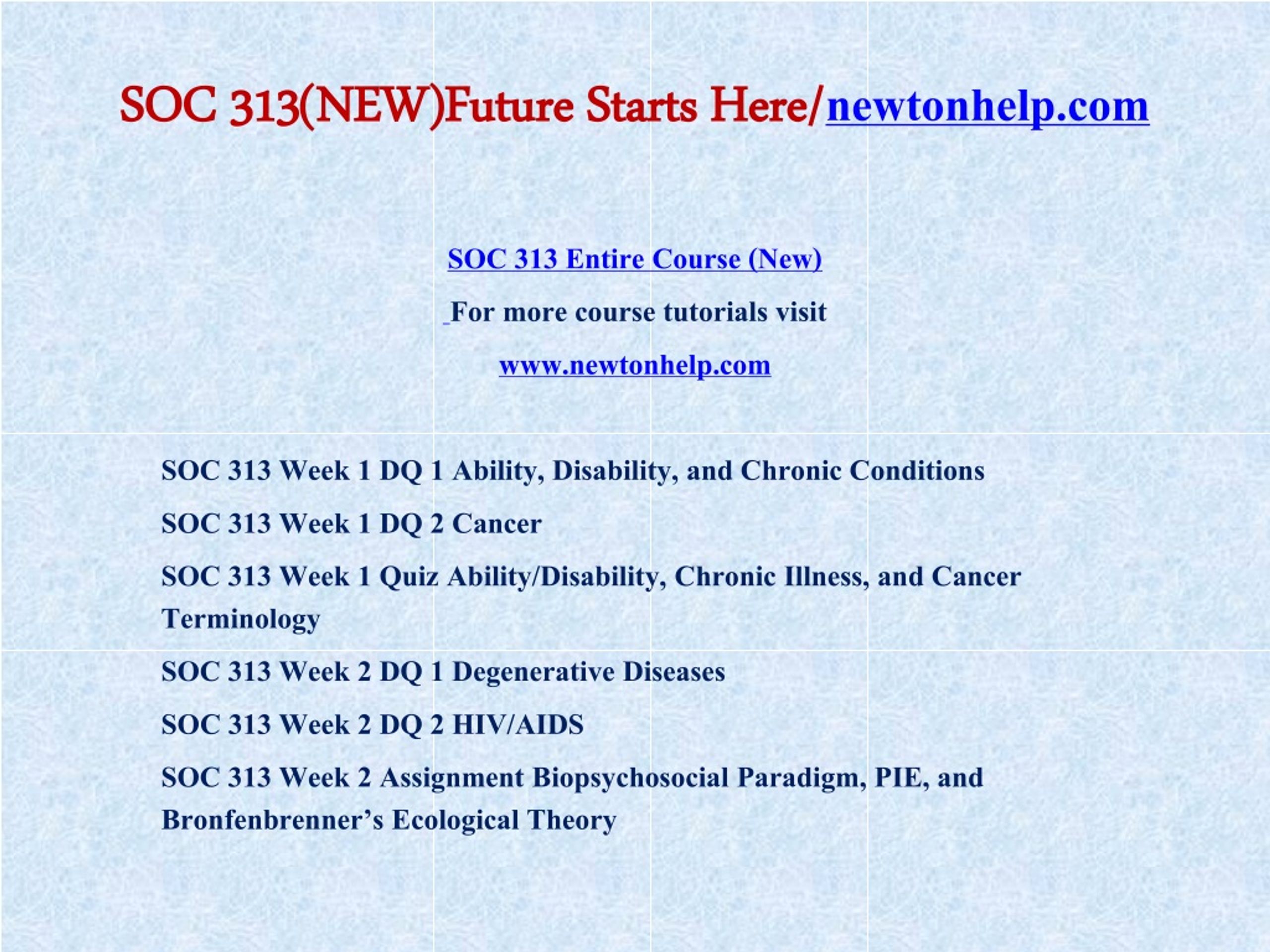 SOC 313(NEW)Future Starts Here/newtonhelp.com

SOC 313 Entire Course (New)

For more course tutorials visit

www.newtonhelp.com

SOC 313 Week 1 DQ 1 Ability, Disability, and Chronic Conditions

SOC 313 Week 1 DQ 2 Cancer

SOC 313 Week 1 Quiz Ability/Disability, Chronic Illness, and Cancer Terminology

SOC 313 Week 2 DQ 1 Degenerative Diseases

SOC 313 Week 2 DQ 2 HIV/AIDS

SOC 313 Week 2 Assignment Biopsychosocial Paradigm, PIE, and Bronfenbrenner's Ecological Theory